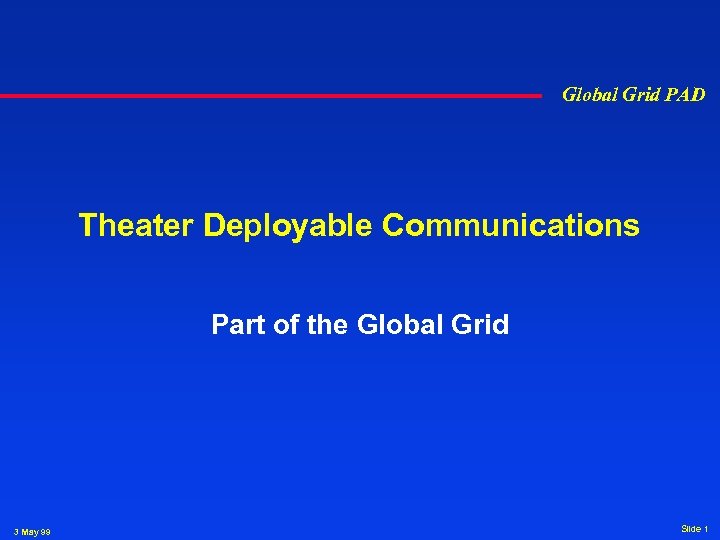 Global Grid PAD

Theater Deployable Communications

Part of the Global Grid

3 May 99

Slide 1